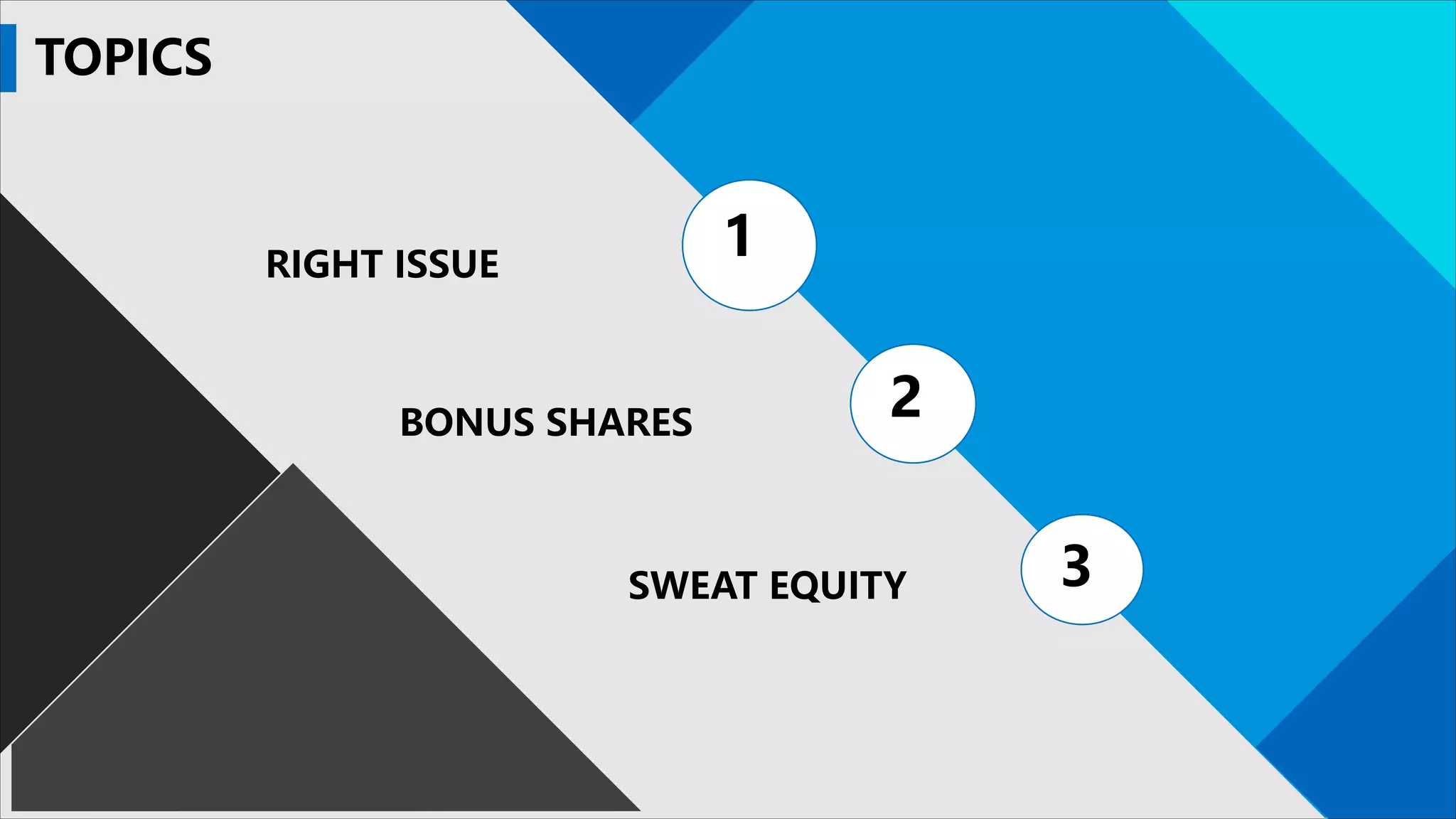 TOPICS

RIGHT ISSUE

1

BONUS SHARES

2

SWEAT EQUITY

3